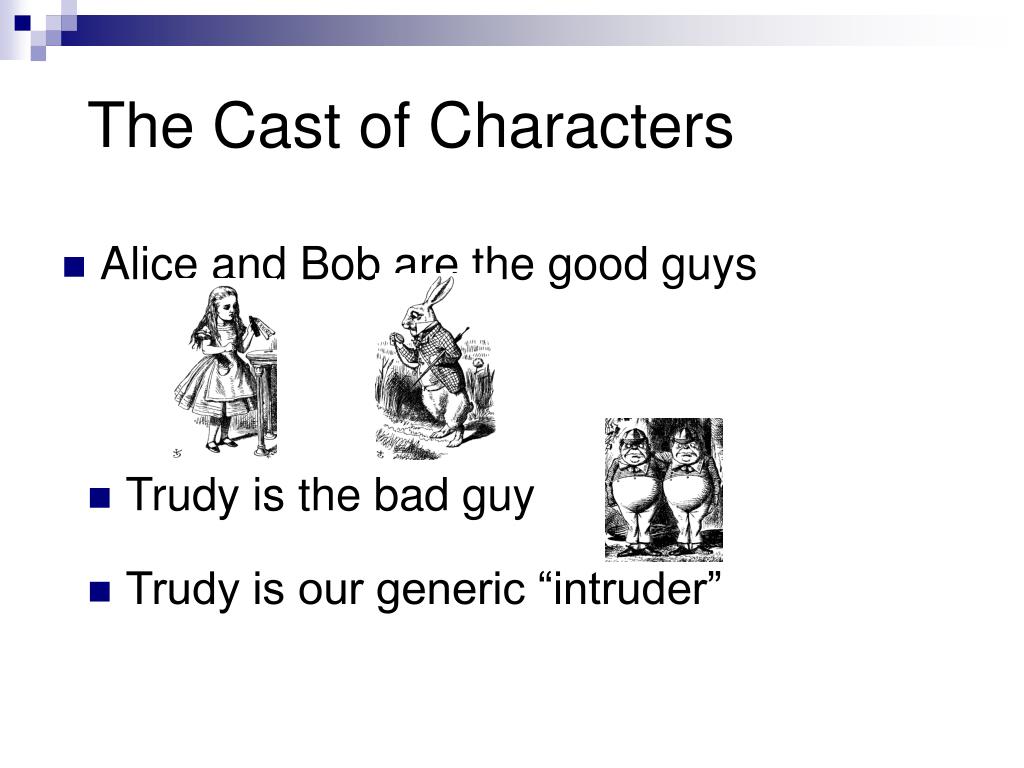 The Cast of Characters

Alice and Bob are the good guys

Trudy is the bad guy

Trudy is our generic “intruder”